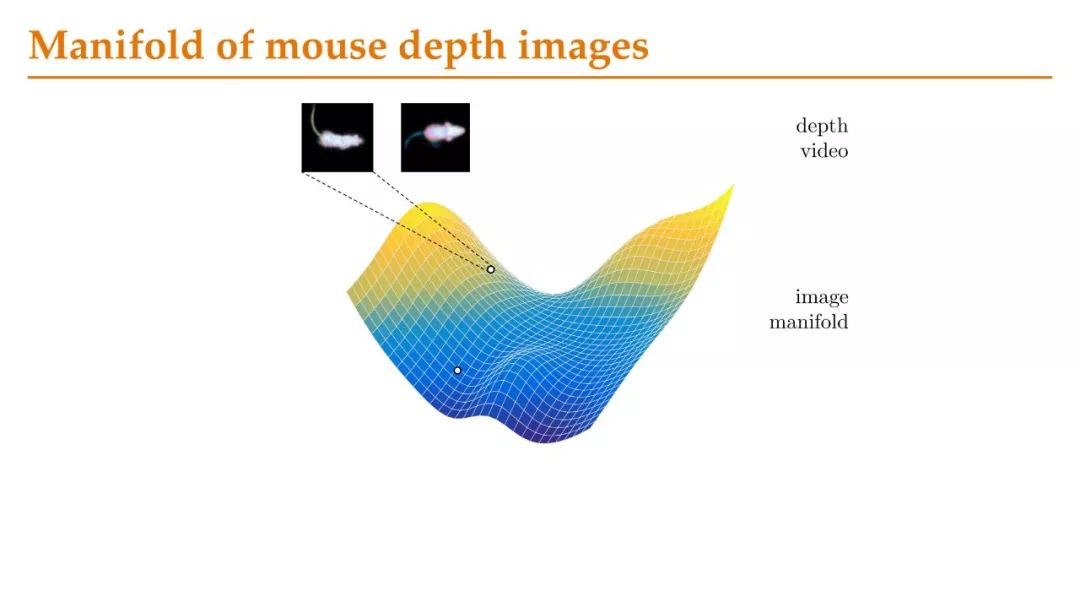 Manifold of mouse depth images

depth video

image manifold